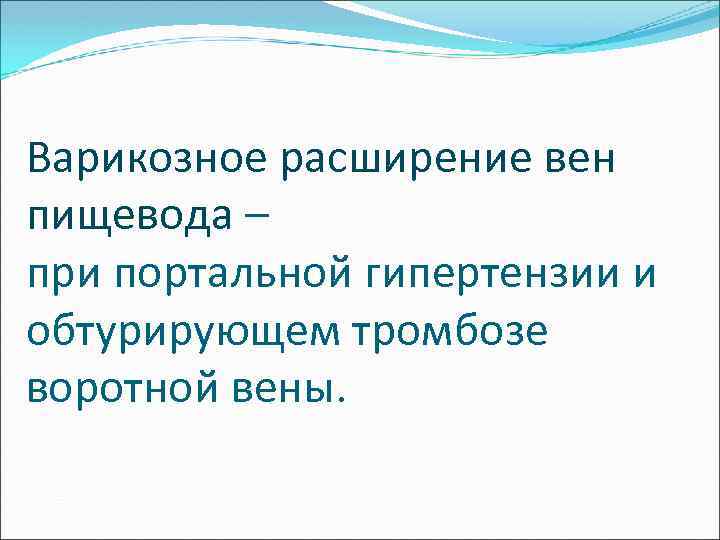 Варикозное расширение вен пищевода –
при портальной гипертензии и обтурирующем тромбозе воротной вены.